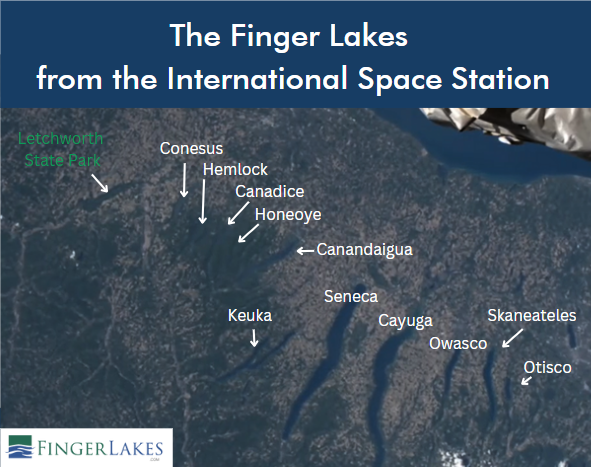 The Finger Lakes
from the International Space Station

Letchworth State Park

Conesus

Hemlock

Canadice

Honeoye

Canandaigua

Seneca

Keuka

Cayuga

Skaneateles

Owasco

Otisco

FINGERLAKES
.COM